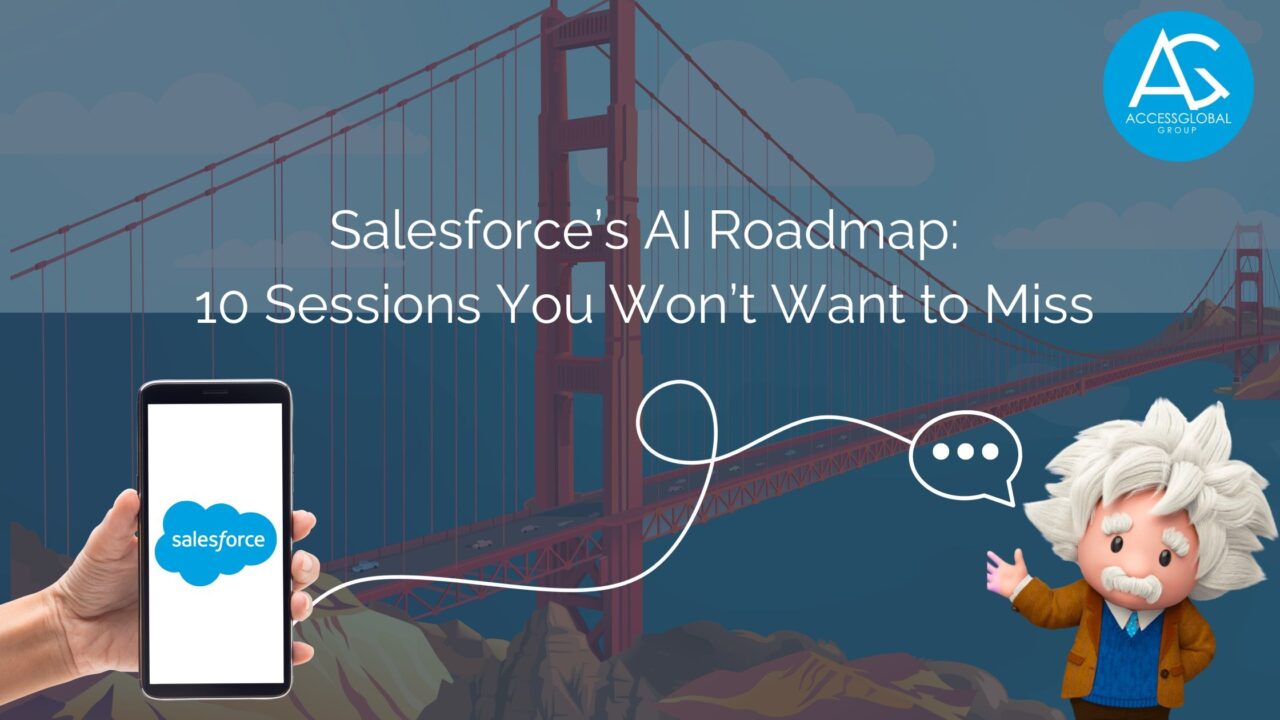 AG
ACCESSGLOBAL
GROUP

Salesforce's AI Roadmap:
10 Sessions You Won't Want to Miss

salesforce